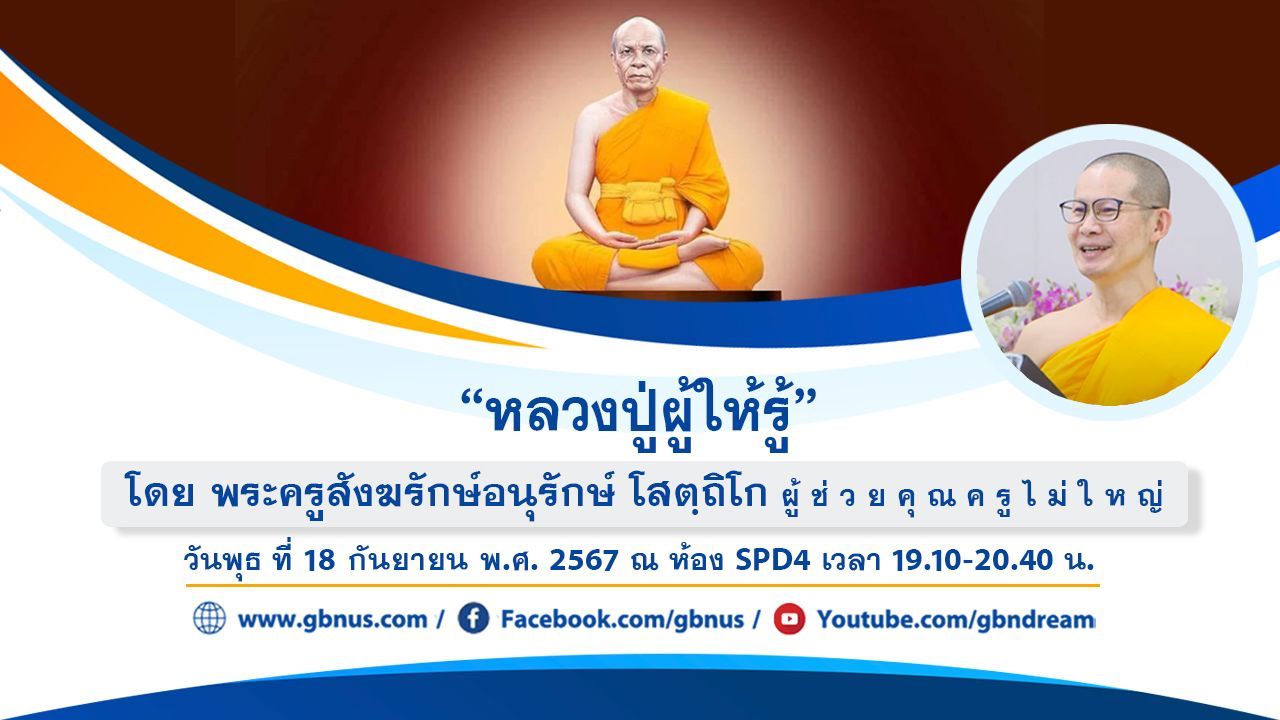 “หลวงปู่ผู้ให้รู้”

โดย พระครูสังฆรักษ์อนุรักษ์ โสตฺถิโก ผู้ช่วยคุณครูไม่ใหญ่

วันพุธ ที่ 18 กันยายน พ.ศ. 2567 ณ ห้อง SPD4 เวลา 19.10-20.40 น.

www.gbnus.com / Facebook.com/gbnus / Youtube.com/gbndream